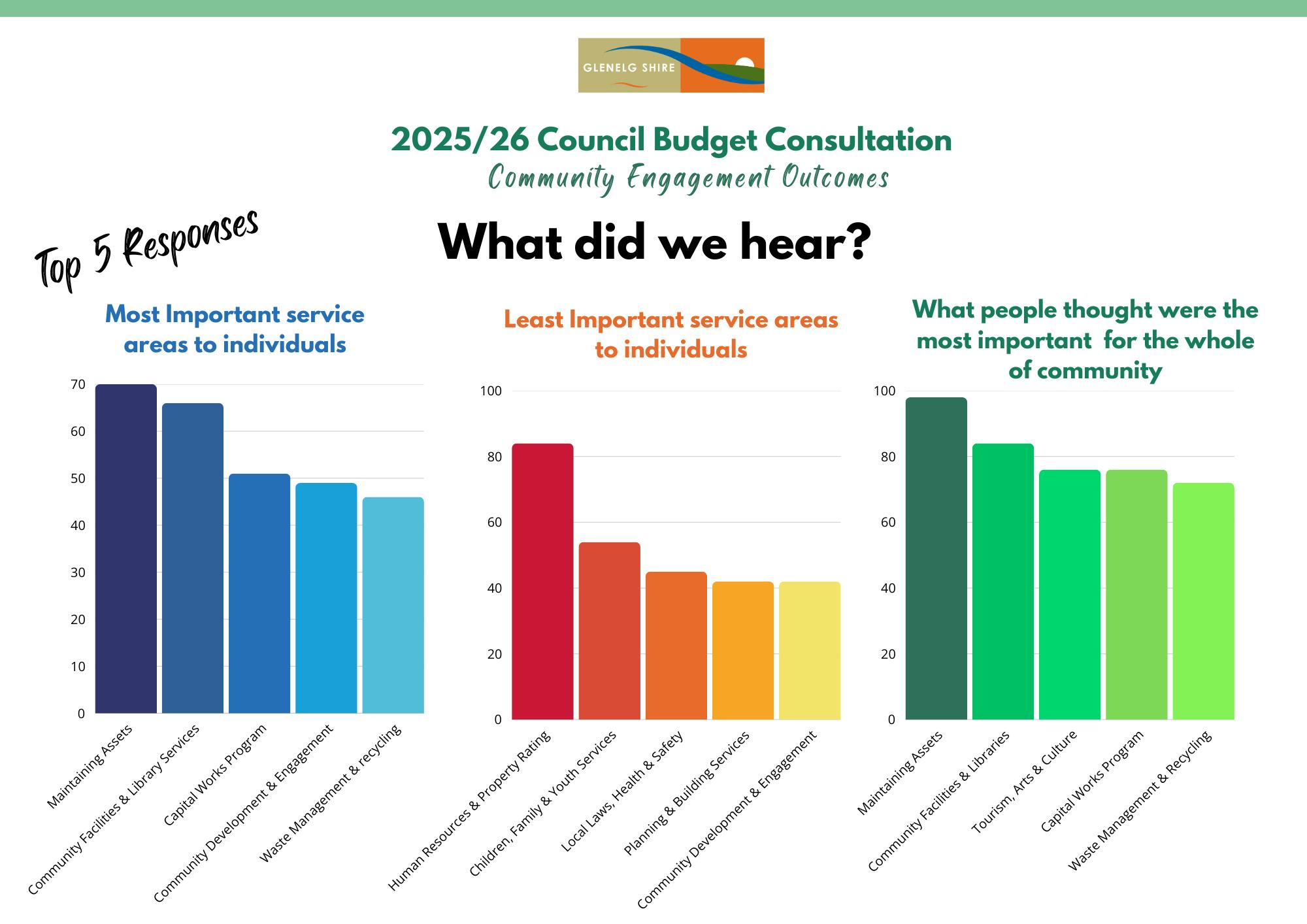 GLENELG SHIRE

2025/26 Council Budget Consultation
Community Engagement Outcomes

Top 5 Responses

What did we hear?

Most Important service areas to individuals

70
60
50
40
30
20
10
0

Maintaining Assets
Community Facilities & Library Services
Capital Works Program
Community Development & Engagement
Waste Management & recycling

Least Important service areas to individuals

100
80
60
40
20
0

Human Resources & Property Rating
Children, Family & Youth Services
Local Laws, Health & Safety
Planning & Building Services
Community Development & Engagement

What people thought were the most important for the whole of community

100
80
60
40
20
0

Maintaining Assets
Community Facilities & Libraries
Tourism, Arts & Culture
Capital Works Program
Waste Management & Recycling